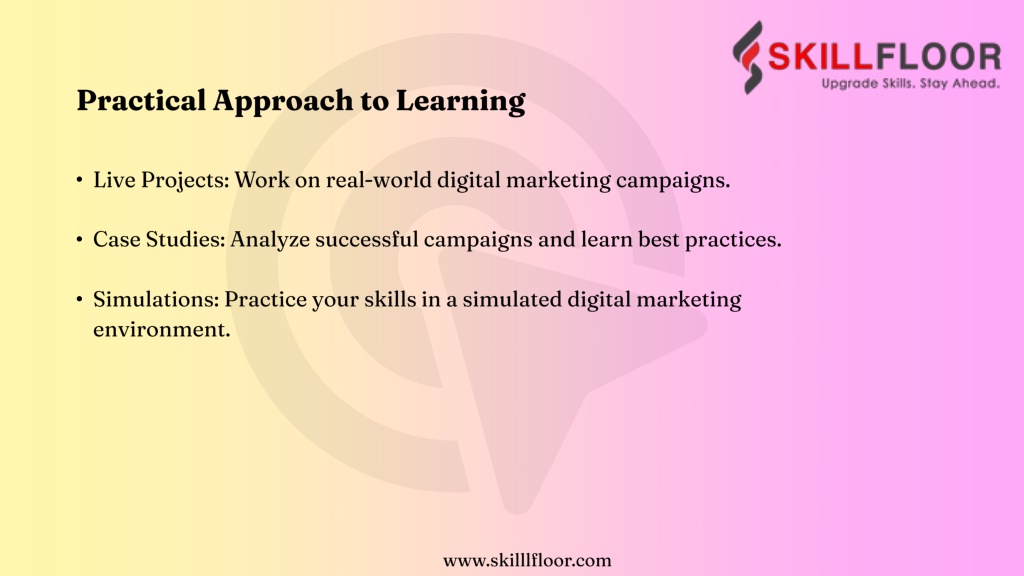 SKILLFLOOR
Upgrade Skills. Stay Ahead.

Practical Approach to Learning

• Live Projects: Work on real-world digital marketing campaigns.

• Case Studies: Analyze successful campaigns and learn best practices.

• Simulations: Practice your skills in a simulated digital marketing environment.

www.skilllfloor.com